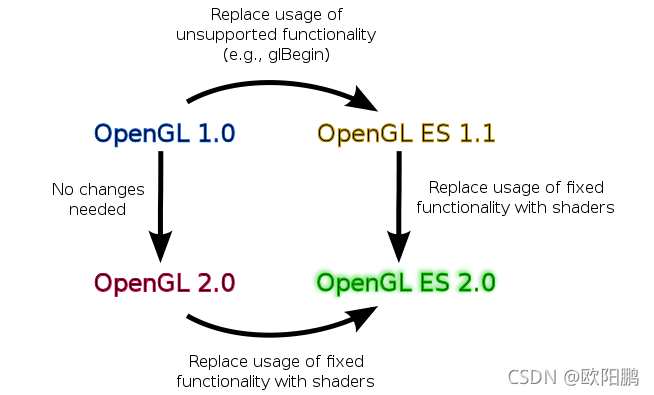 Replace usage of unsupported functionality (e.g., glBegin)

OpenGL 1.0

OpenGL ES 1.1

No changes needed

Replace usage of fixed functionality with shaders

OpenGL 2.0

OpenGL ES 2.0

Replace usage of fixed functionality with shaders

CSDN @欧阳鹏